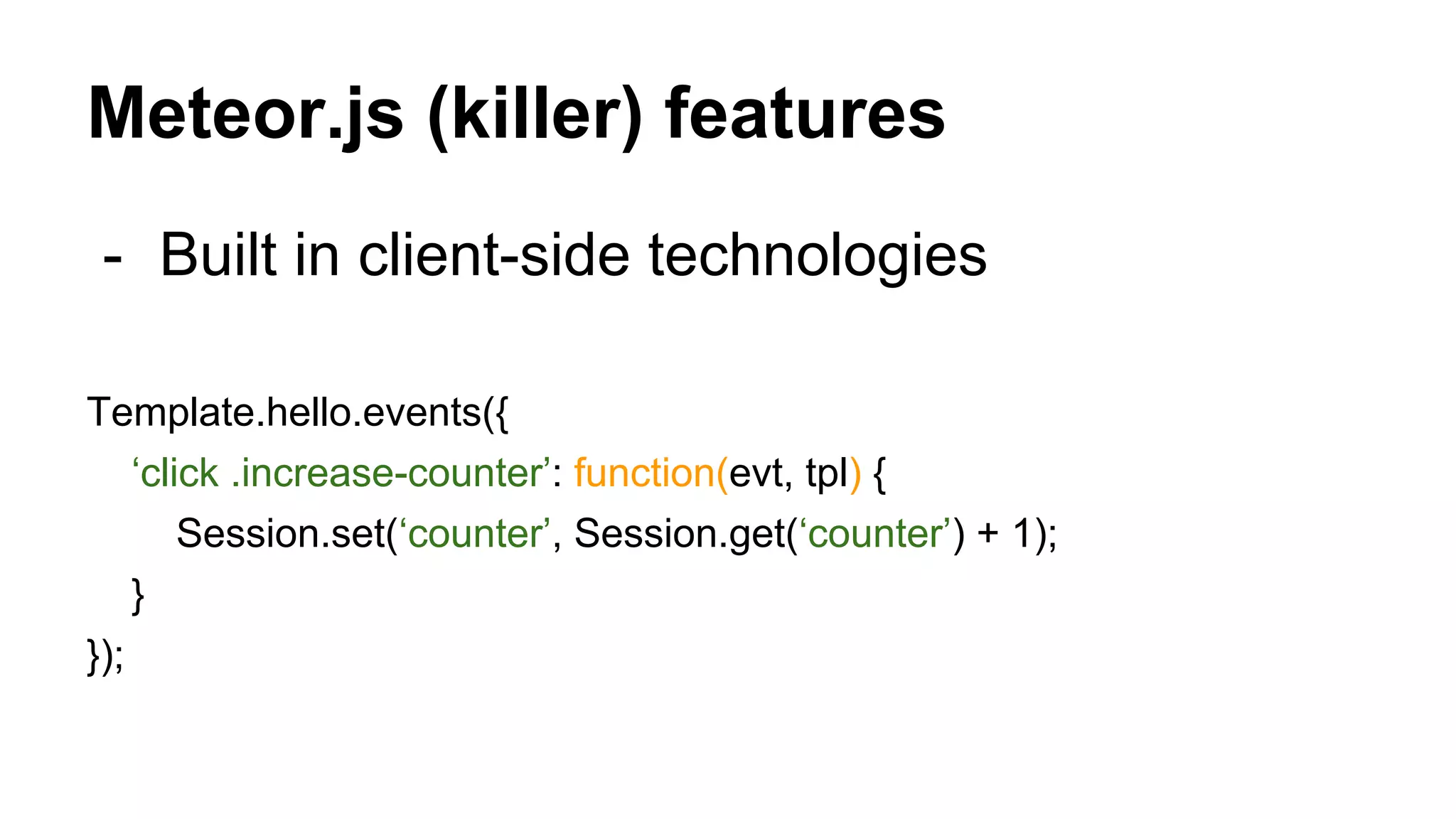 Meteor.js (killer) features

- Built in client-side technologies

Template.hello.events({
‘click .increase-counter’: function(evt, tpl) {
Session.set(‘counter’, Session.get(‘counter’) + 1);
}
});